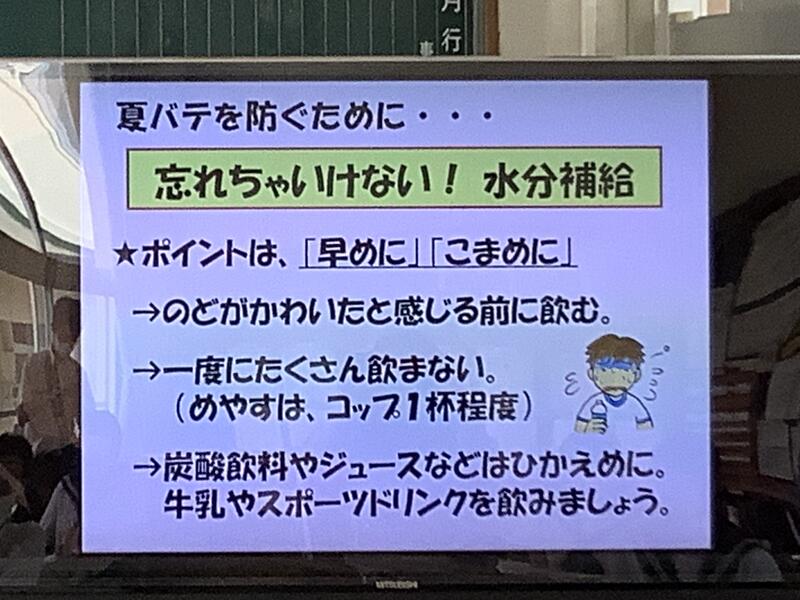 月
行

夏バテを防ぐために・・・

忘れちゃいけない！ 水分補給

★ポイントは、「早めに」「こまめに」

→のどがかわいたと感じる前に飲む。

→一度にたくさん飲まない。
（めやすは、コップ１杯程度）

→炭酸飲料やジュースなどはひかえめに。
牛乳やスポーツドリンクを飲みましょう。